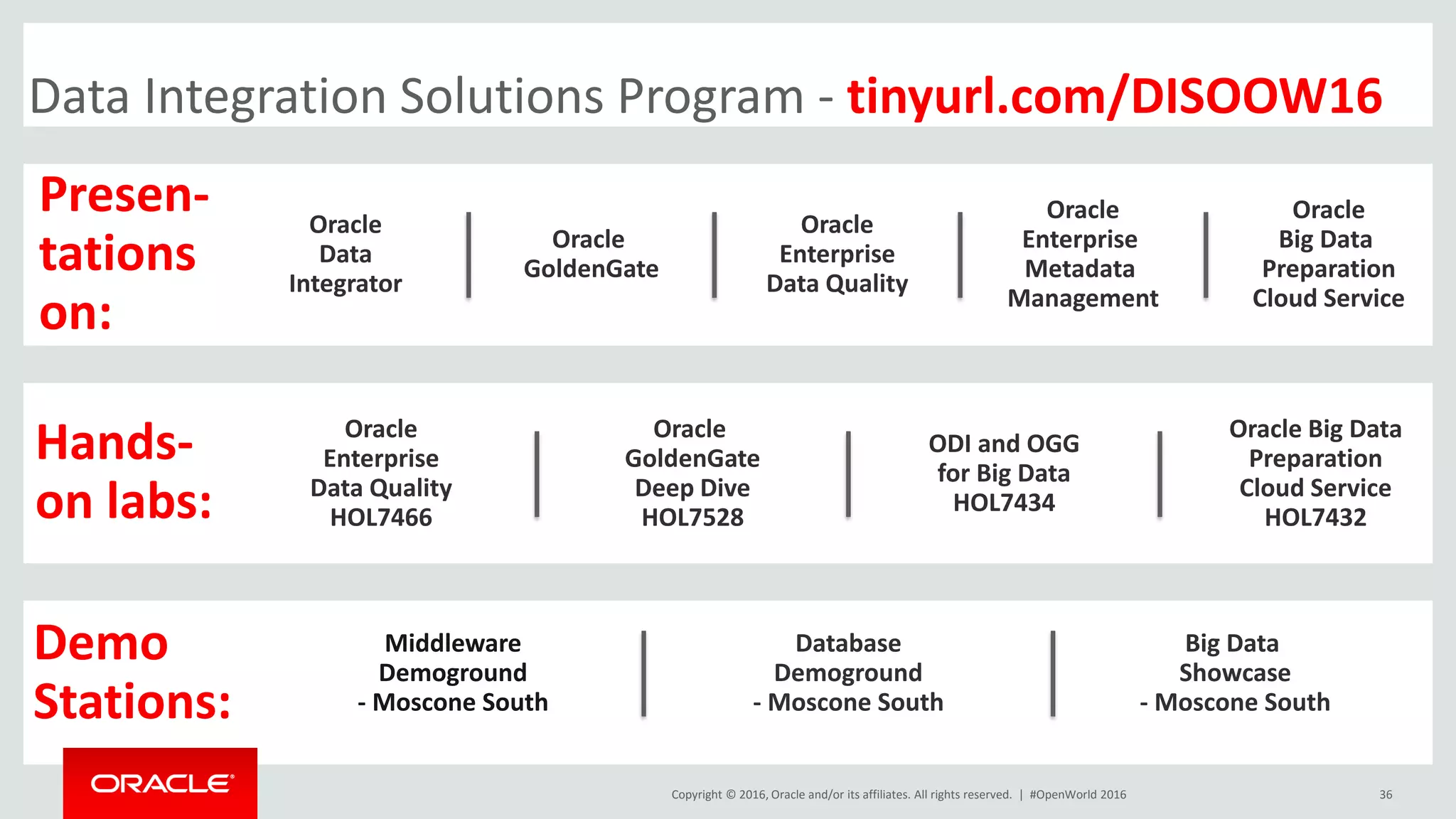 Data Integration Solutions Program - tinyurl.com/DISOOW16

Presentations on:

Oracle Data Integrator

Oracle GoldenGate

Oracle Enterprise Data Quality

Oracle Enterprise Metadata Management

Oracle Big Data Preparation Cloud Service

Hands-on labs:

Oracle Enterprise Data Quality HOL7466

Oracle GoldenGate Deep Dive HOL7528

ODI and OGG for Big Data HOL7434

Oracle Big Data Preparation Cloud Service HOL7432

Demo Stations:

Middleware Demoground - Moscone South

Database Demoground - Moscone South

Big Data Showcase - Moscone South

ORACLE

Copyright © 2016, Oracle and/or its affiliates. All rights reserved. | #OpenWorld 2016

36